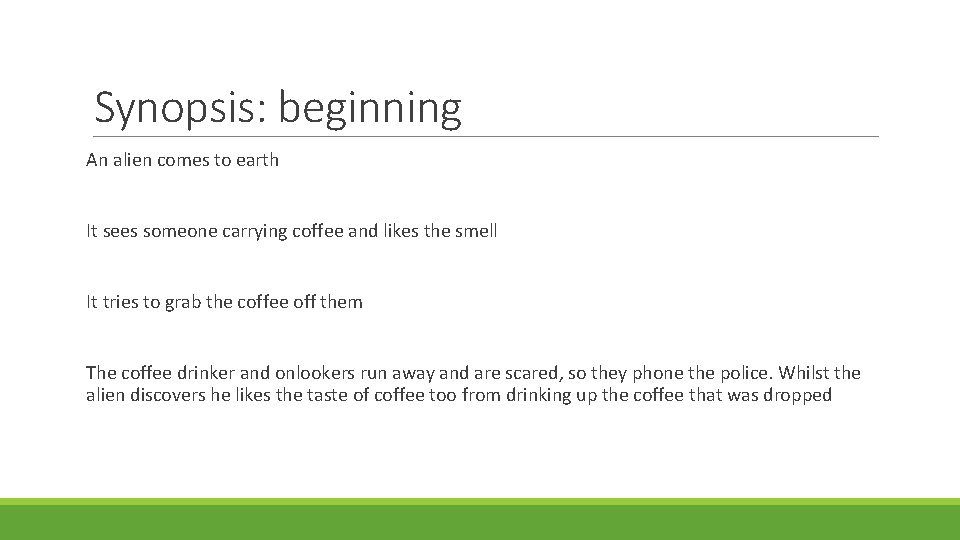 Synopsis: beginning

An alien comes to earth

It sees someone carrying coffee and likes the smell

It tries to grab the coffee off them

The coffee drinker and onlookers run away and are scared, so they phone the police. Whilst the alien discovers he likes the taste of coffee too from drinking up the coffee that was dropped